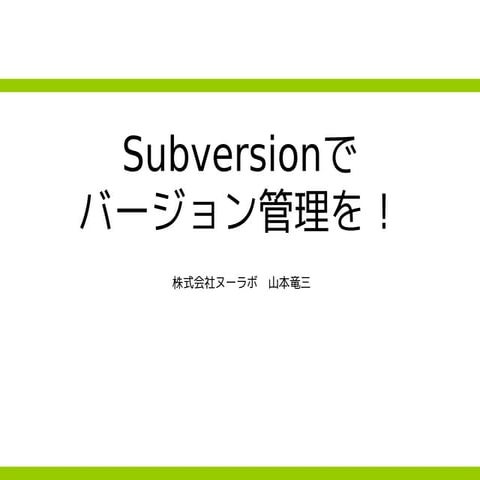 Subversionで
バージョン管理を！

株式会社ヌーラボ　山本竜三